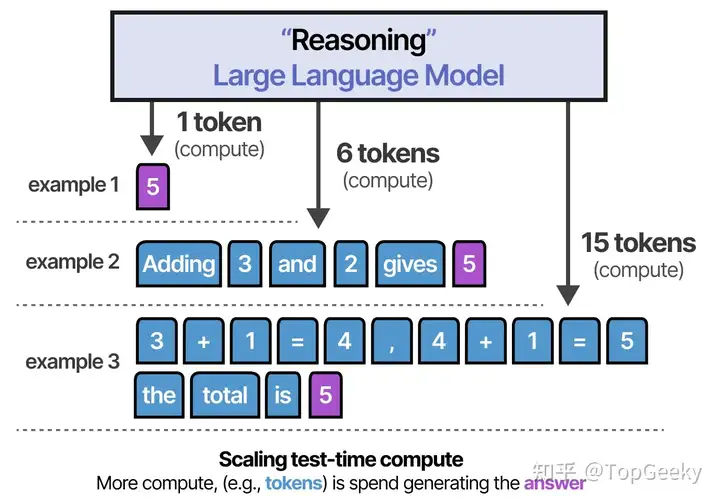 "Reasoning"
Large Language Model

1 token
(compute)

6 tokens
(compute)

15 tokens
(compute)

example 1 5

example 2 Adding 3 and 2 gives 5

example 3 3 + 1 = 4 , 4 + 1 = 5 the total is 5

Scaling test-time compute
More compute, (e.g., tokens) is spend generating the answer

知乎 @TopGeeky